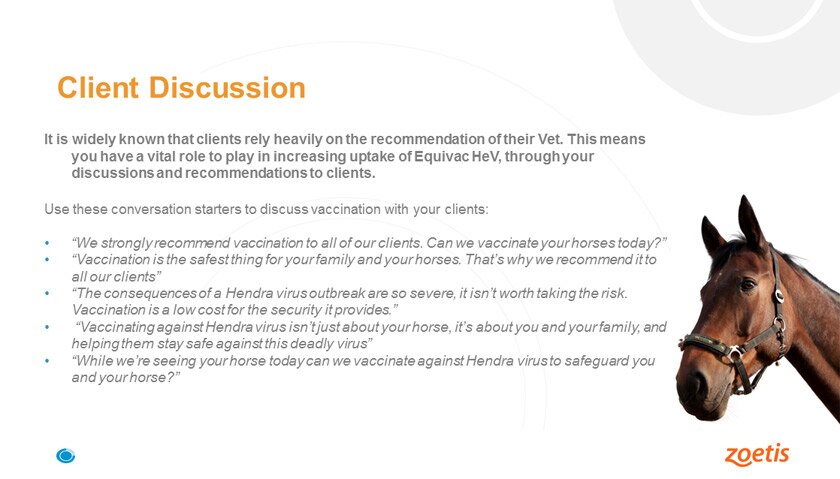 Client Discussion

It is widely known that clients rely heavily on the recommendation of their Vet. This means you have a vital role to play in increasing uptake of Equivac HeV, through your discussions and recommendations to clients.

Use these conversation starters to discuss vaccination with your clients:

• "We strongly recommend vaccination to all of our clients. Can we vaccinate your horses today?"
• "Vaccination is the safest thing for your family and your horses. That's why we recommend it to all our clients"
• "The consequences of a Hendra virus outbreak are so severe, it isn't worth taking the risk. Vaccination is a low cost for the security it provides."
• "Vaccinating against Hendra virus isn't just about your horse, it's about you and your family, and helping them stay safe against this deadly virus"
• "While we're seeing your horse today can we vaccinate against Hendra virus to safeguard you and your horse?"

zoetis